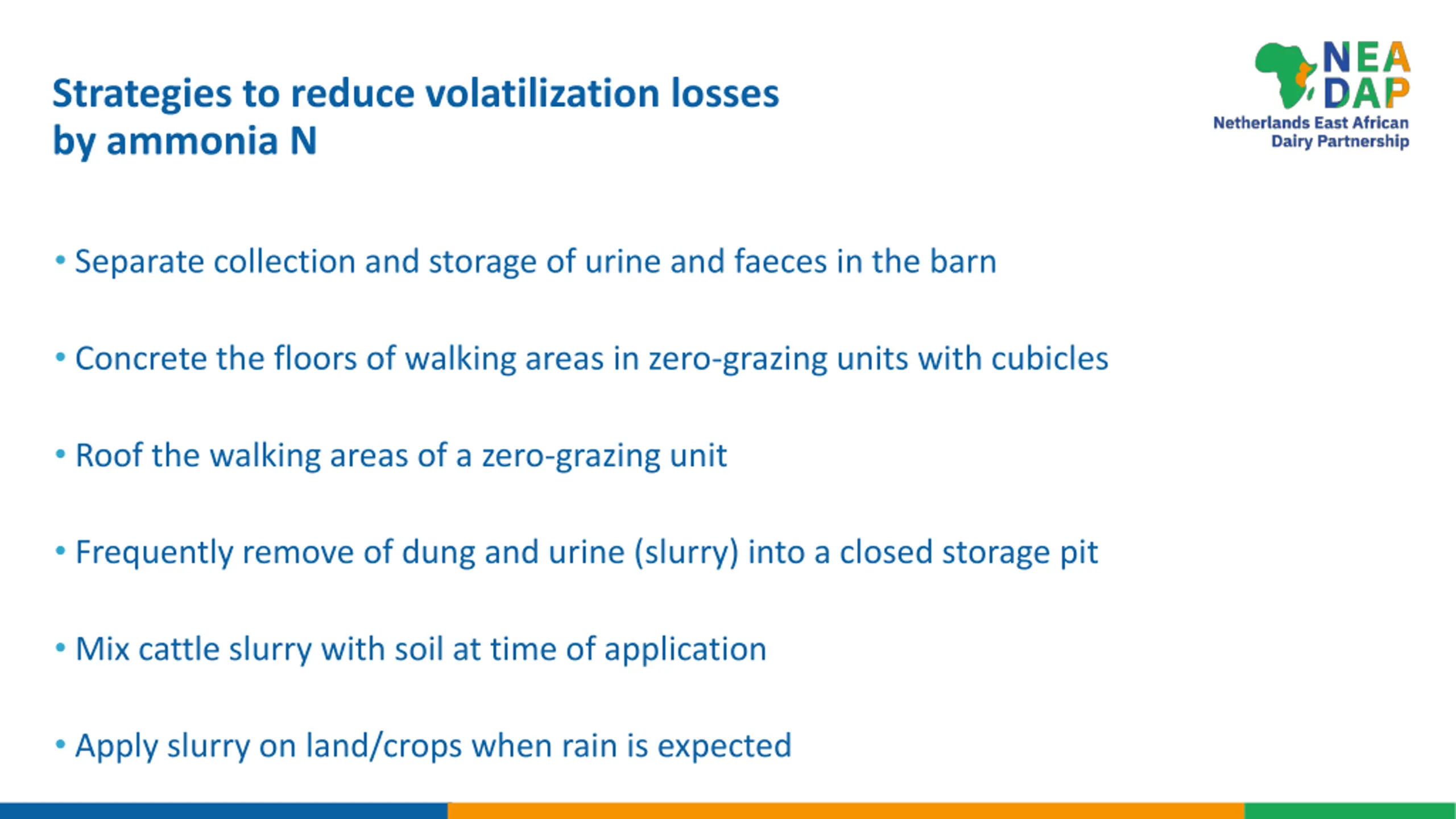 Strategies to reduce volatilization losses by ammonia N

NEA DAP
Netherlands East African Dairy Partnership

• Separate collection and storage of urine and faeces in the barn

• Concrete the floors of walking areas in zero-grazing units with cubicles

• Roof the walking areas of a zero-grazing unit

• Frequently remove of dung and urine (slurry) into a closed storage pit

• Mix cattle slurry with soil at time of application

• Apply slurry on land/crops when rain is expected